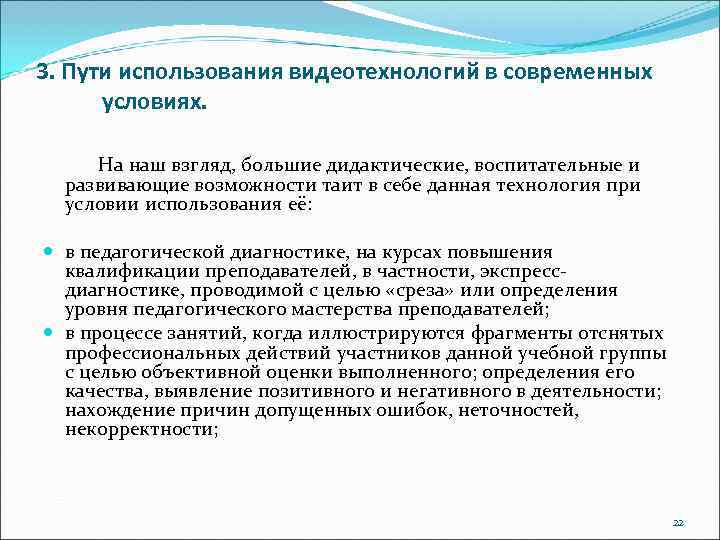 3. Пути использования видеотехнологий в современных условиях.

На наш взгляд, большие дидактические, воспитательные и развивающие возможности таит в себе данная технология при условии использования её:

- в педагогической диагностике, на курсах повышения квалификации преподавателей, в частности, экспресс-диагностике, проводимой с целью «среза» или определения уровня педагогического мастерства преподавателей;
- в процессе занятий, когда иллюстрируются фрагменты отснятых профессиональных действий участников данной учебной группы с целью объективной оценки выполненного; определения его качества, выявление позитивного и негативного в деятельности; нахождение причин допущенных ошибок, неточностей, некорректности;

22